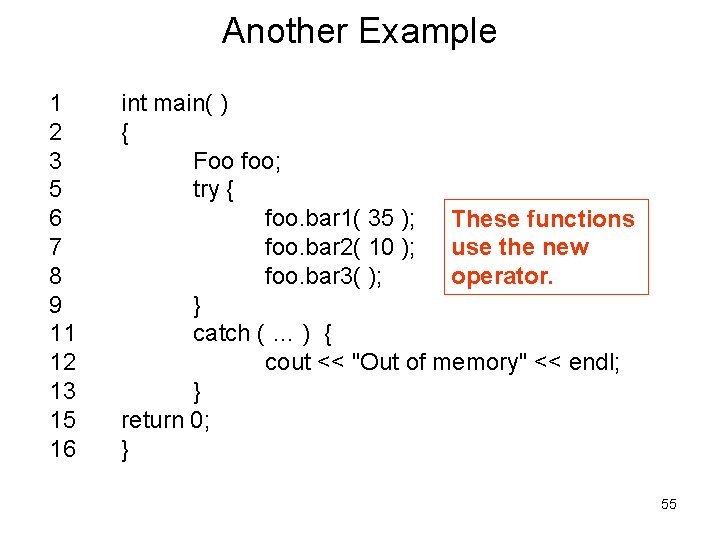 Another Example

1 int main( )
2 {
3 Foo foo;
5 try {
6 foo.bar1( 35 );
7 foo.bar2( 10 );
8 foo.bar3( );
9 }
11 catch ( ... ) {
12 cout << "Out of memory" << endl;
13 }
15 return 0;
16 }

These functions use the new operator.

55